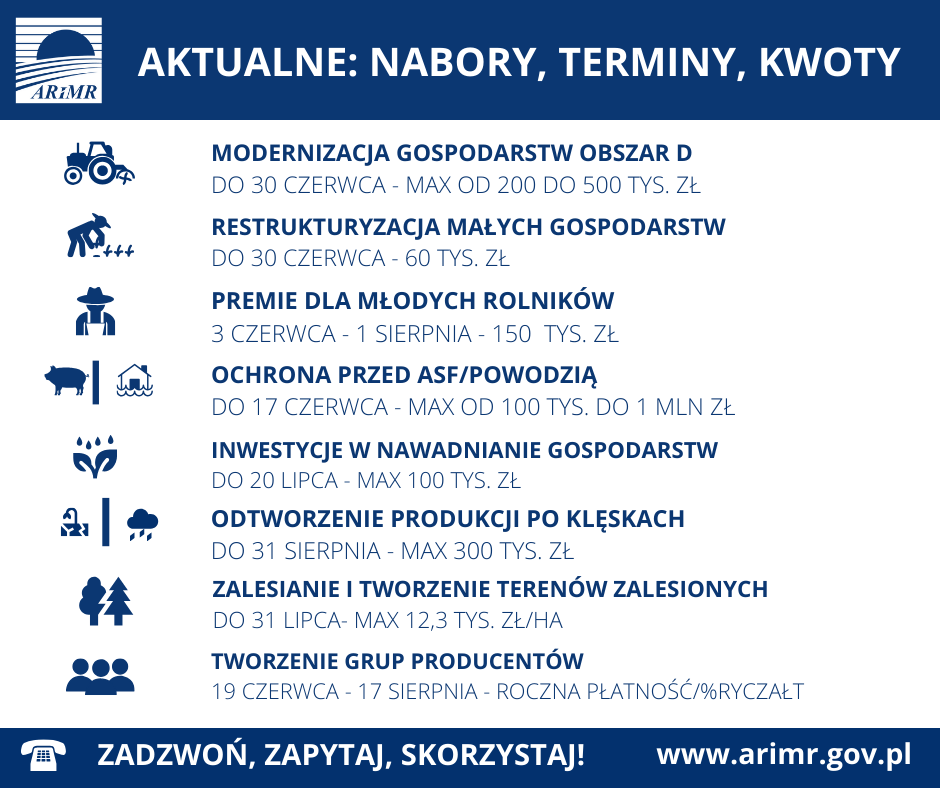 ARiMR

AKTUALNE: NABORY, TERMINY, KWOTY

MODERNIZACJA GOSPODARSTW OBSZAR D
DO 30 CZERWCA - MAX OD 200 DO 500 TYS. ZŁ

RESTRUKTURYZACJA MAŁYCH GOSPODARSTW
DO 30 CZERWCA - 60 TYS. ZŁ

PREMIE DLA MŁODYCH ROLNIKÓW
3 CZERWCA - 1 SIERPNIA - 150 TYS. ZŁ

OCHRONA PRZED ASF/POWODZIĄ
DO 17 CZERWCA - MAX OD 100 TYS. DO 1 MLN ZŁ

INWESTYCJE W NAWADNIANIE GOSPODARSTW
DO 20 LIPCA - MAX 100 TYS. ZŁ

ODTWORZENIE PRODUKCJI PO KLĘSKACH
DO 31 SIERPNIA - MAX 300 TYS. ZŁ

ZALESIANIE I TWORZENIE TERENÓW ZALESIONYCH
DO 31 LIPCA- MAX 12,3 TYS. ZŁ/HA

TWORZENIE GRUP PRODUCENTÓW
19 CZERWCA - 17 SIERPNIA - ROCZNA PŁATNOŚĆ/%RYCZAŁT

ZADZWOŃ, ZAPYTAJ, SKORZYSTAJ!

www.arimr.gov.pl